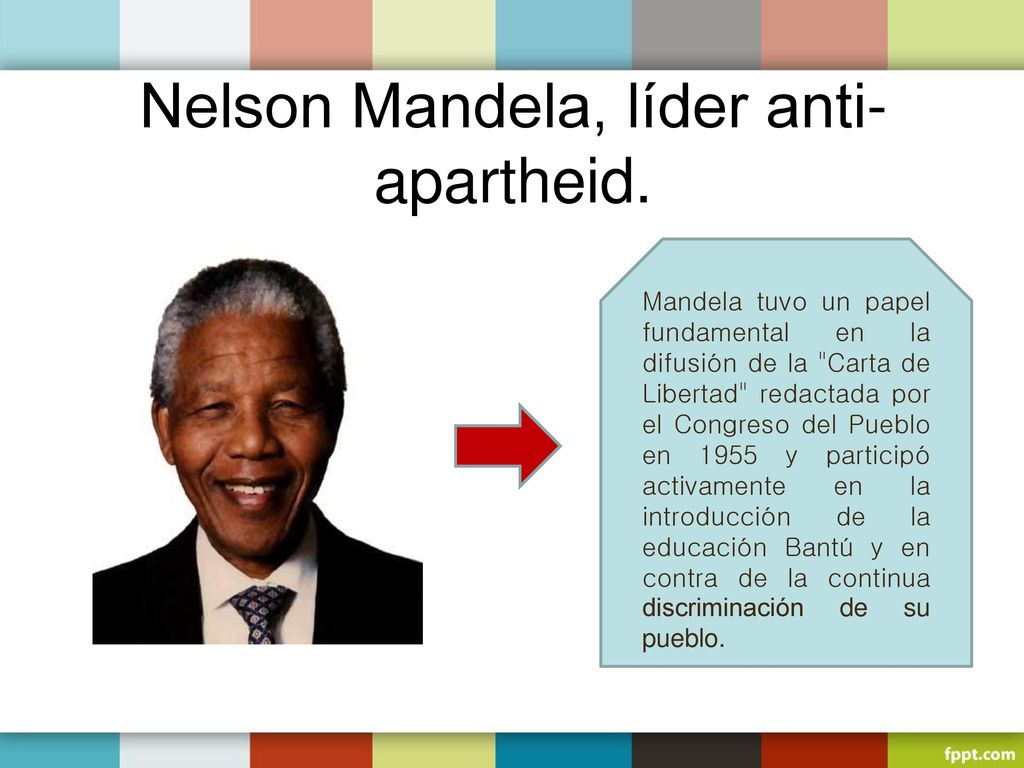 Nelson Mandela, líder anti-apartheid.

Mandela tuvo un papel fundamental en la difusión de la "Carta de Libertad" redactada por el Congreso del Pueblo en 1955 y participó activamente en la introducción de la educación Bantú y en contra de la continua discriminación de su pueblo.

fppt.com